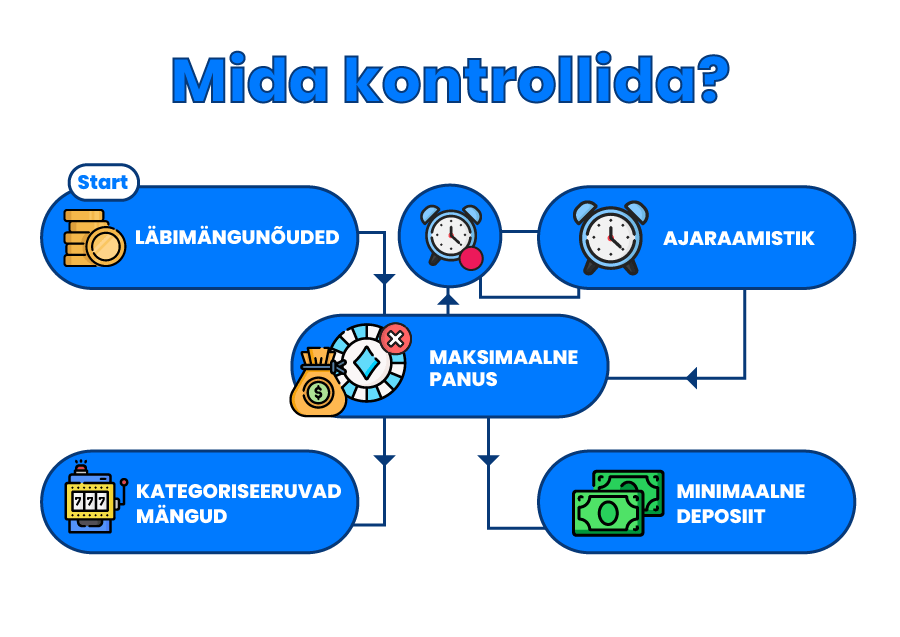 Mida kontrollida?

Start

LÄBIMÄNGUNÕUDED

AJARAAMISTIK

MAKSIMAALNE PANUS

KATEGORISEERUVAD MÄNGUD

MINIMAALNE DEPOSIIT